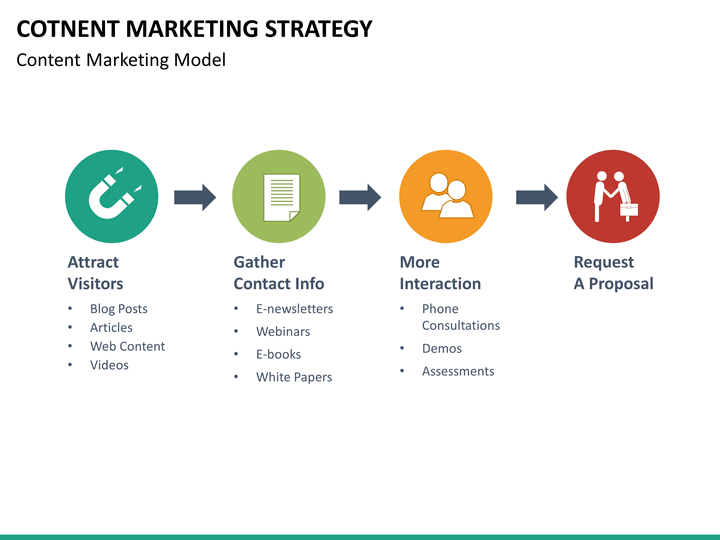 COTNENT MARKETING STRATEGY
Content Marketing Model

Attract Visitors
• Blog Posts
• Articles
• Web Content
• Videos

Gather Contact Info
• E-newsletters
• Webinars
• E-books
• White Papers

More Interaction
• Phone Consultations
• Demos
• Assessments

Request A Proposal